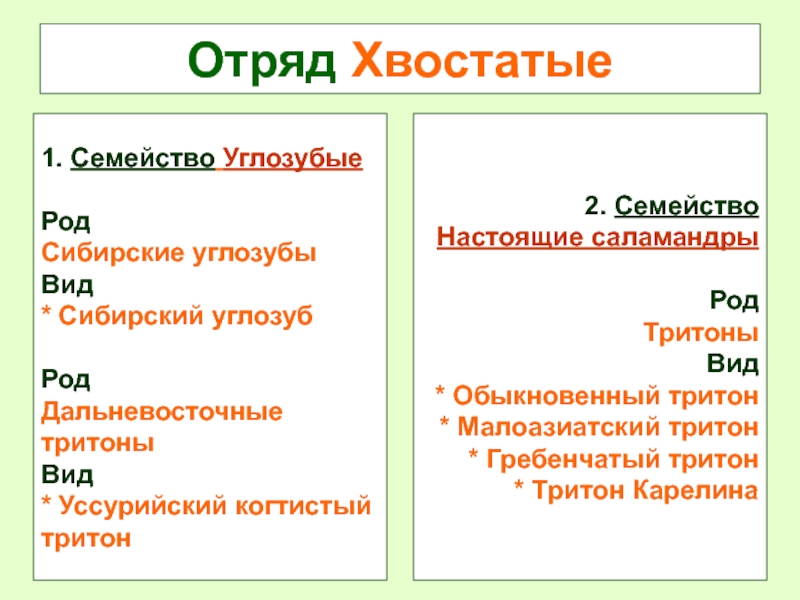 Отряд Хвостатые

1. Семейство Углозубые

Род
Сибирские углозубы
Вид
* Сибирский углозуб

Род
Дальневосточные тритоны
Вид
* Уссурийский когтистый тритон

2. Семейство Настоящие саламандры

Род
Тритоны
Вид
* Обыкновенный тритон
* Малоазиатский тритон
* Гребенчатый тритон
* Тритон Карелина